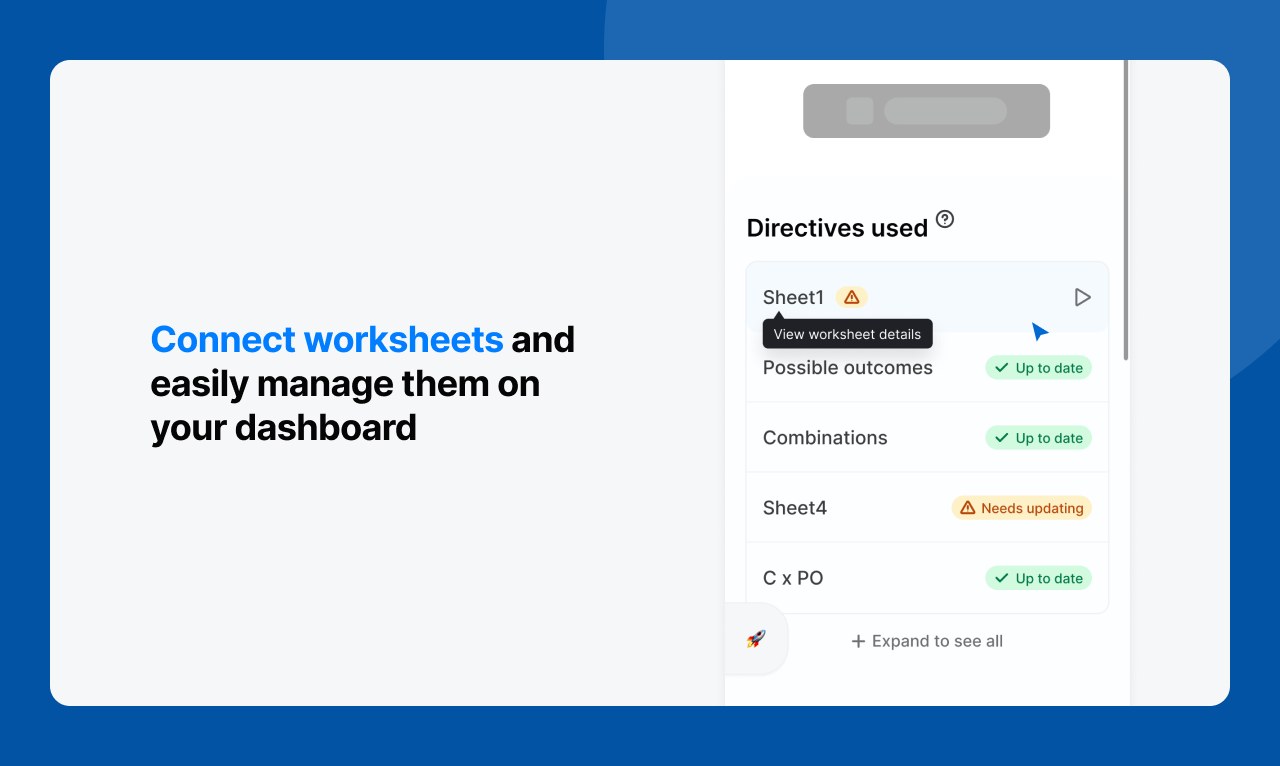 Connect worksheets and easily manage them on your dashboard

Directives used

Sheet1

View worksheet details

Possible outcomes Up to date

Combinations Up to date

Sheet4 Needs updating

C x PO Up to date

+ Expand to see all